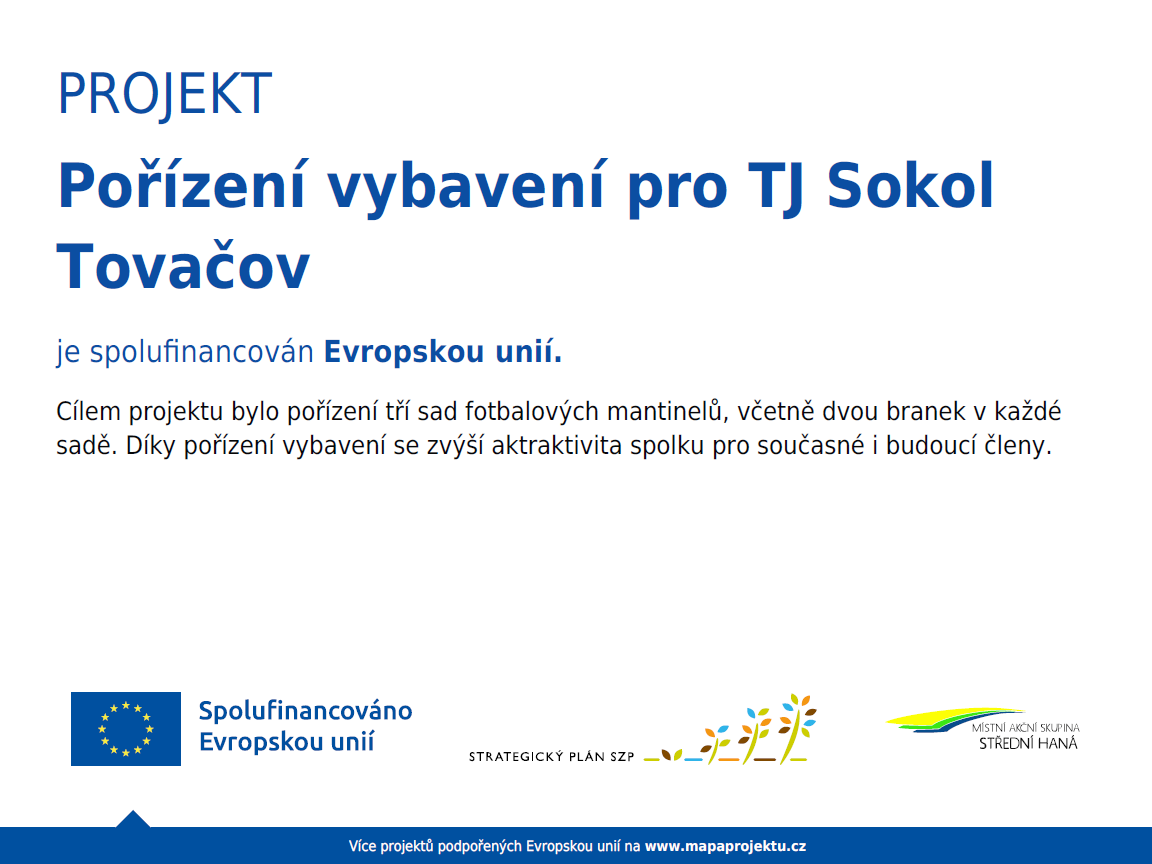 PROJEKT

Pořízení vybavení pro TJ Sokol Tovačov

je spolufinancován Evropskou unií.

Cílem projektu bylo pořízení tří sad fotbalových mantinelů, včetně dvou branek v každé sadě. Díky pořízení vybavení se zvýší aktraktivita spolku pro současné i budoucí členy.

Spolufinancováno Evropskou unií

STRATEGICKÝ PLÁN SZP

MÍSTNÍ AKČNÍ SKUPINA STŘEDNÍ HANÁ

Více projektů podpořených Evropskou unií na www.mapaprojektu.cz